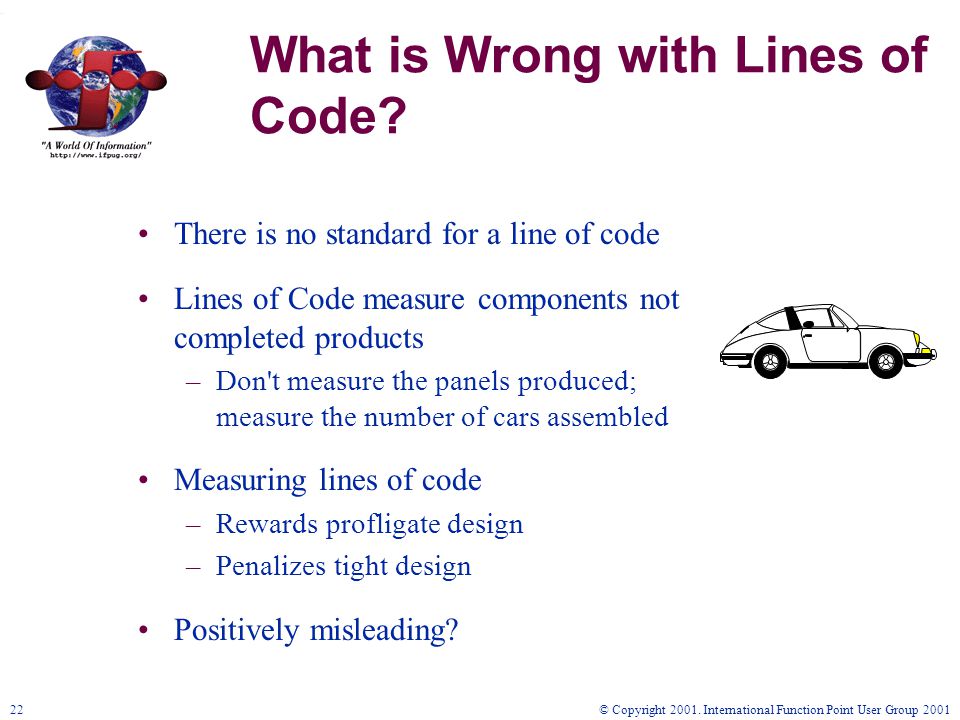 "A World Of Information"
http://www.ifpug.org/

What is Wrong with Lines of Code?

• There is no standard for a line of code

• Lines of Code measure components not completed products
– Don't measure the panels produced; measure the number of cars assembled

• Measuring lines of code
– Rewards profligate design
– Penalizes tight design

• Positively misleading?

22

© Copyright 2001. International Function Point User Group 2001